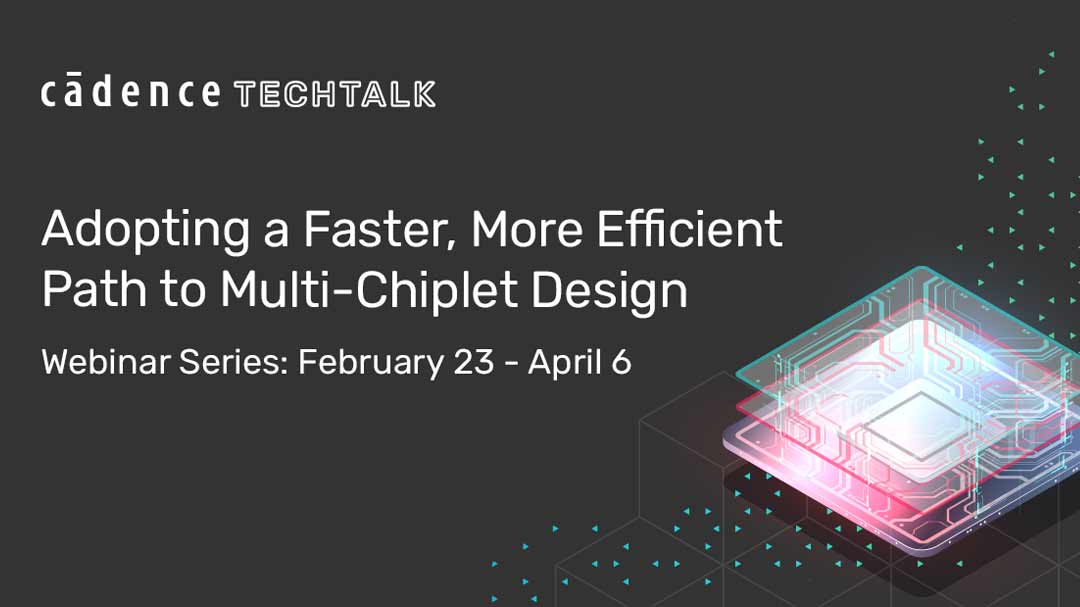 cādence TECHTALK

Adopting a Faster, More Efficient Path to Multi-Chiplet Design

Webinar Series: February 23 - April 6